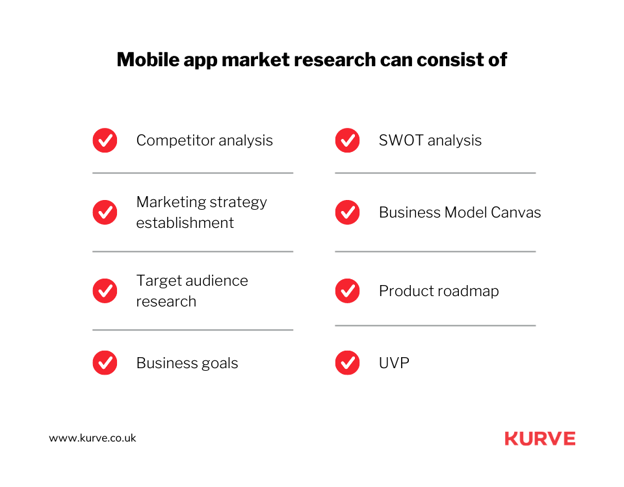 Mobile app market research can consist of

Competitor analysis

Marketing strategy establishment

Target audience research

Business goals

SWOT analysis

Business Model Canvas

Product roadmap

UVP

www.kurve.co.uk

KURVE